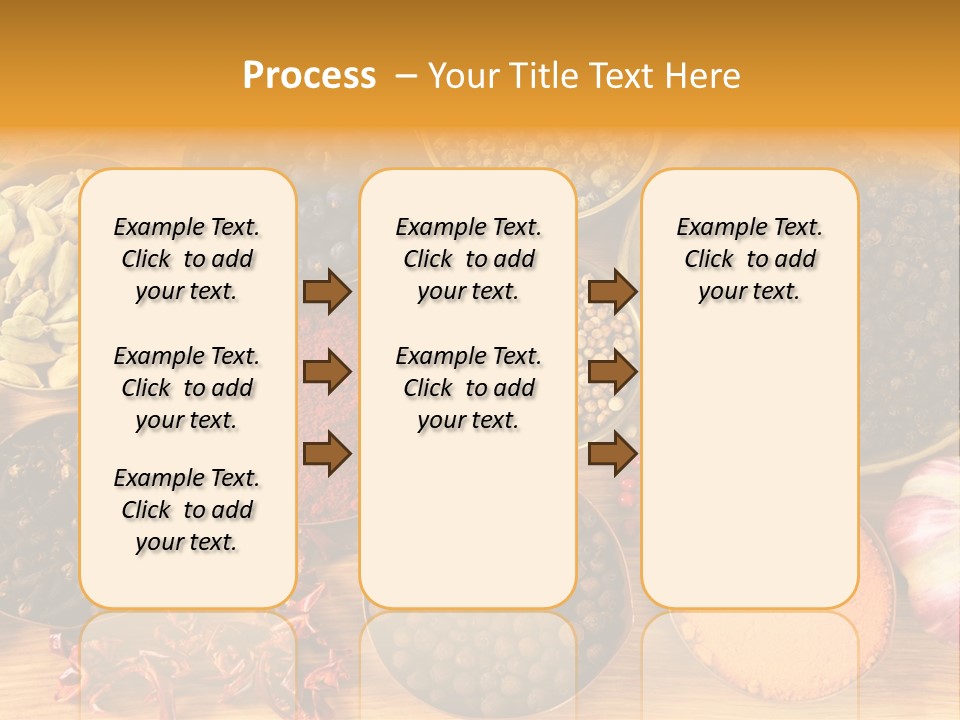 Process – Your Title Text Here

Example Text. Click to add your text.

Example Text. Click to add your text.

Example Text. Click to add your text.

Example Text. Click to add your text.

Example Text. Click to add your text.

Example Text. Click to add your text.